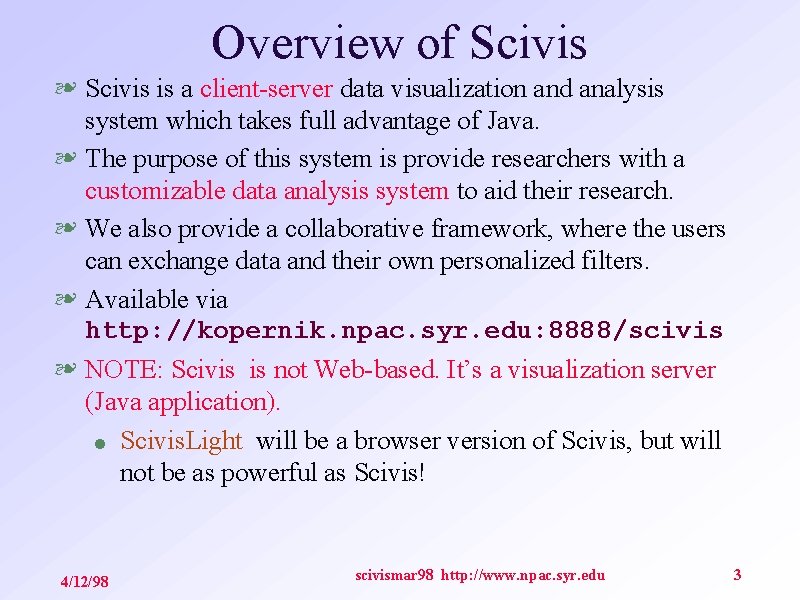 Overview of Scivis

Scivis is a client-server data visualization and analysis system which takes full advantage of Java.

The purpose of this system is provide researchers with a customizable data analysis system to aid their research.

We also provide a collaborative framework, where the users can exchange data and their own personalized filters.

Available via http://kopernik.npac.syr.edu:8888/scivis

NOTE: Scivis is not Web-based. It's a visualization server (Java application).

ScivisLight will be a browser version of Scivis, but will not be as powerful as Scivis!

4/12/98

scivismar98 http://www.npac.syr.edu

3